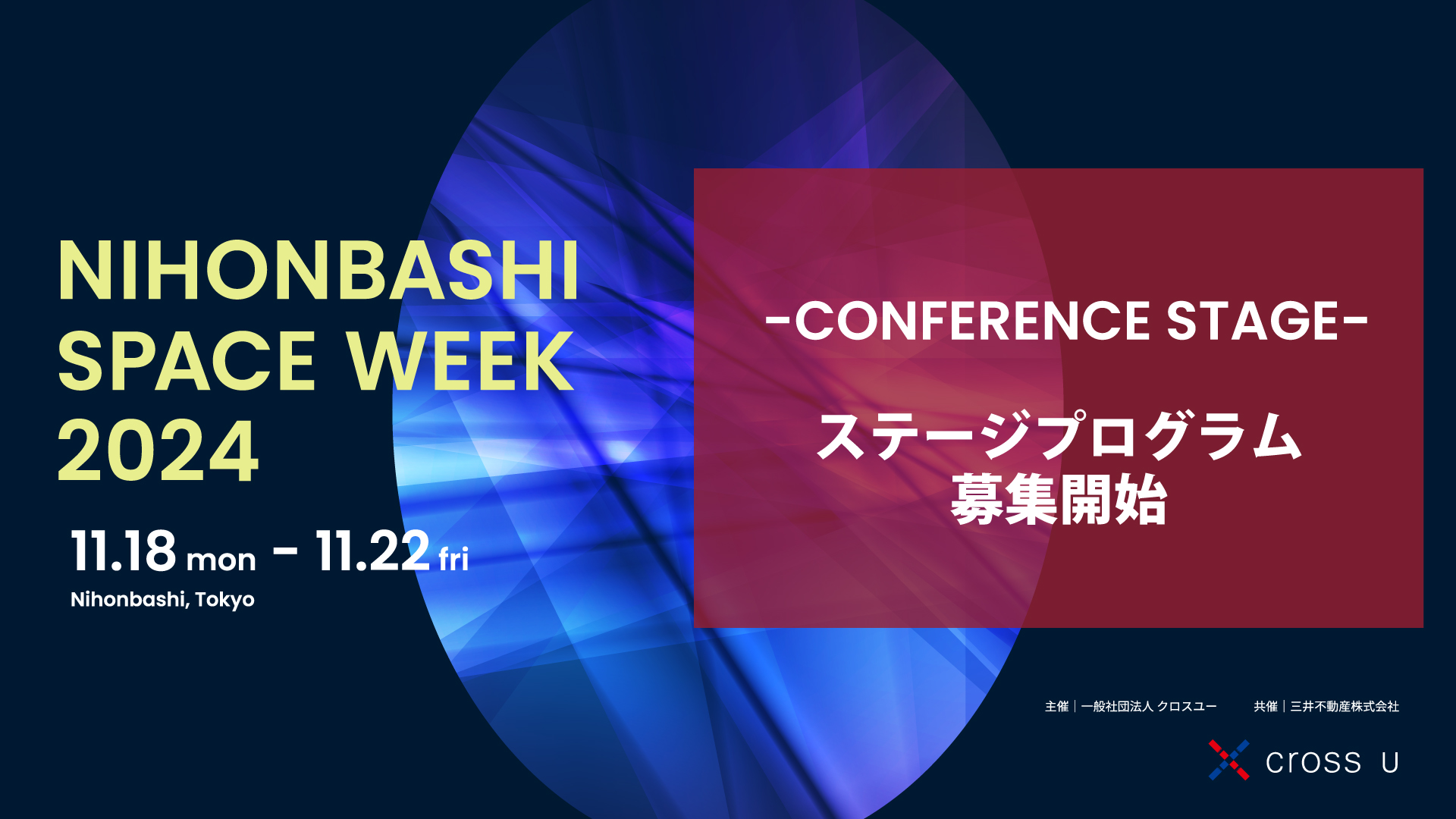 NIHONBASHI SPACE WEEK 2024

11.18 mon - 11.22 fri

Nihonbashi, Tokyo

-CONFERENCE STAGE-

ステージプログラム
募集開始

主催｜一般社団法人 クロスユー　共催｜三井不動産株式会社

cross U